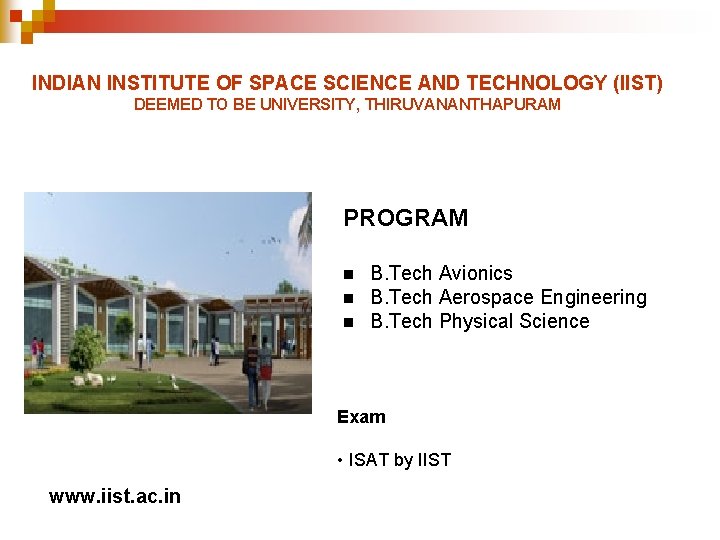 INDIAN INSTITUTE OF SPACE SCIENCE AND TECHNOLOGY (IIST)
DEEMED TO BE UNIVERSITY, THIRUVANANTHAPURAM

PROGRAM

- B.Tech Avionics
- B.Tech Aerospace Engineering
- B.Tech Physical Science

Exam

• ISAT by IIST

www.iist.ac.in